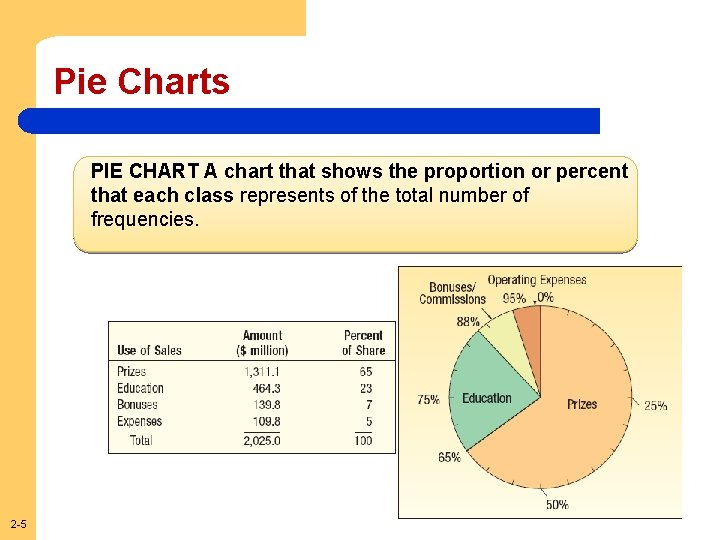 Pie Charts

PIE CHART A chart that shows the proportion or percent that each class represents of the total number of frequencies.

| Use of Sales | Amount ($ million) | Percent of Share |
|---|---|---|
| Prizes | 1,311.1 | 65 |
| Education | 464.3 | 23 |
| Bonuses | 139.8 | 7 |
| Expenses | 109.8 | 5 |
| Total | 2,025.0 | 100 |

Bonuses/ Commissions
Operating Expenses
95%
0%
88%
75%
Education
Prizes
25%
65%
50%

2-5